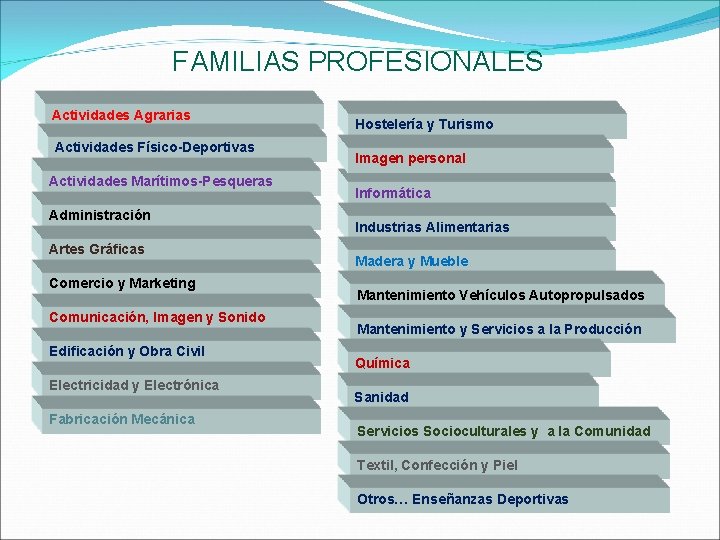 FAMILIAS PROFESIONALES

Actividades Agrarias
Actividades Físico-Deportivas
Actividades Marítimos-Pesqueras
Administración
Artes Gráficas
Comercio y Marketing
Comunicación, Imagen y Sonido
Edificación y Obra Civil
Electricidad y Electrónica
Fabricación Mecánica

Hostelería y Turismo
Imagen personal
Informática
Industrias Alimentarias
Madera y Mueble
Mantenimiento Vehículos Autopropulsados
Mantenimiento y Servicios a la Producción
Química
Sanidad
Servicios Socioculturales y a la Comunidad
Textil, Confección y Piel
Otros… Enseñanzas Deportivas